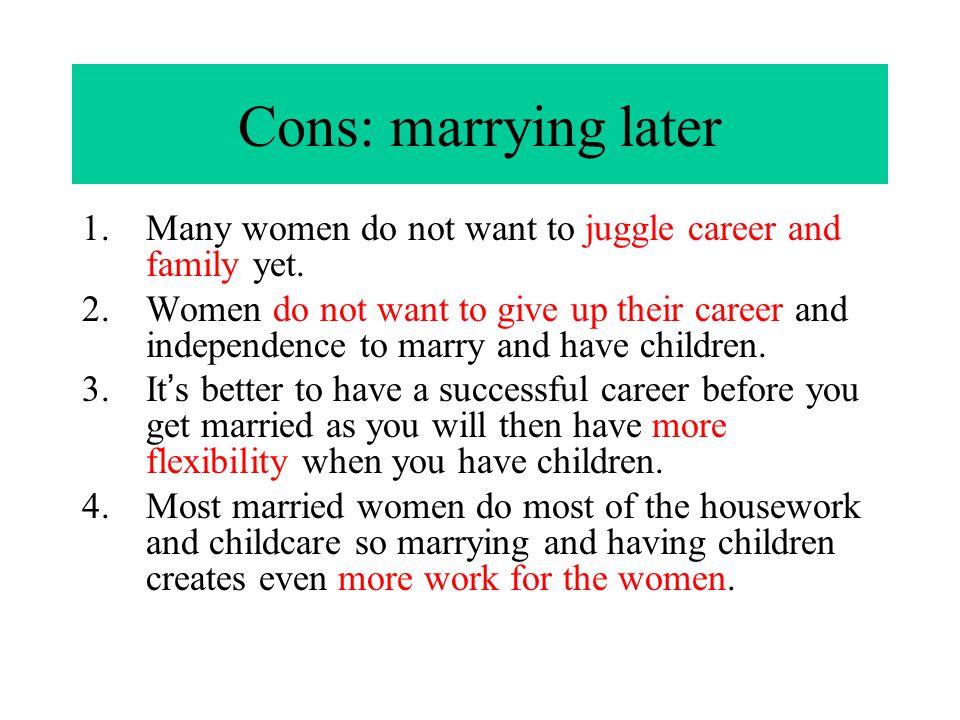 Cons: marrying later

1. Many women do not want to juggle career and family yet.
2. Women do not want to give up their career and independence to marry and have children.
3. It's better to have a successful career before you get married as you will then have more flexibility when you have children.
4. Most married women do most of the housework and childcare so marrying and having children creates even more work for the women.